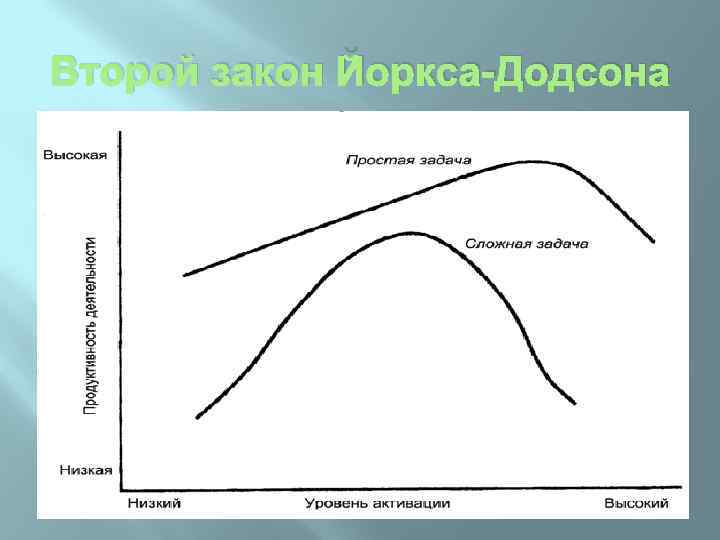 Второй закон Йоркса-Додсона

Высокая

Продуктивность деятельности

Низкая

Простая задача

Сложная задача

Низкий

Уровень активации

Высокий